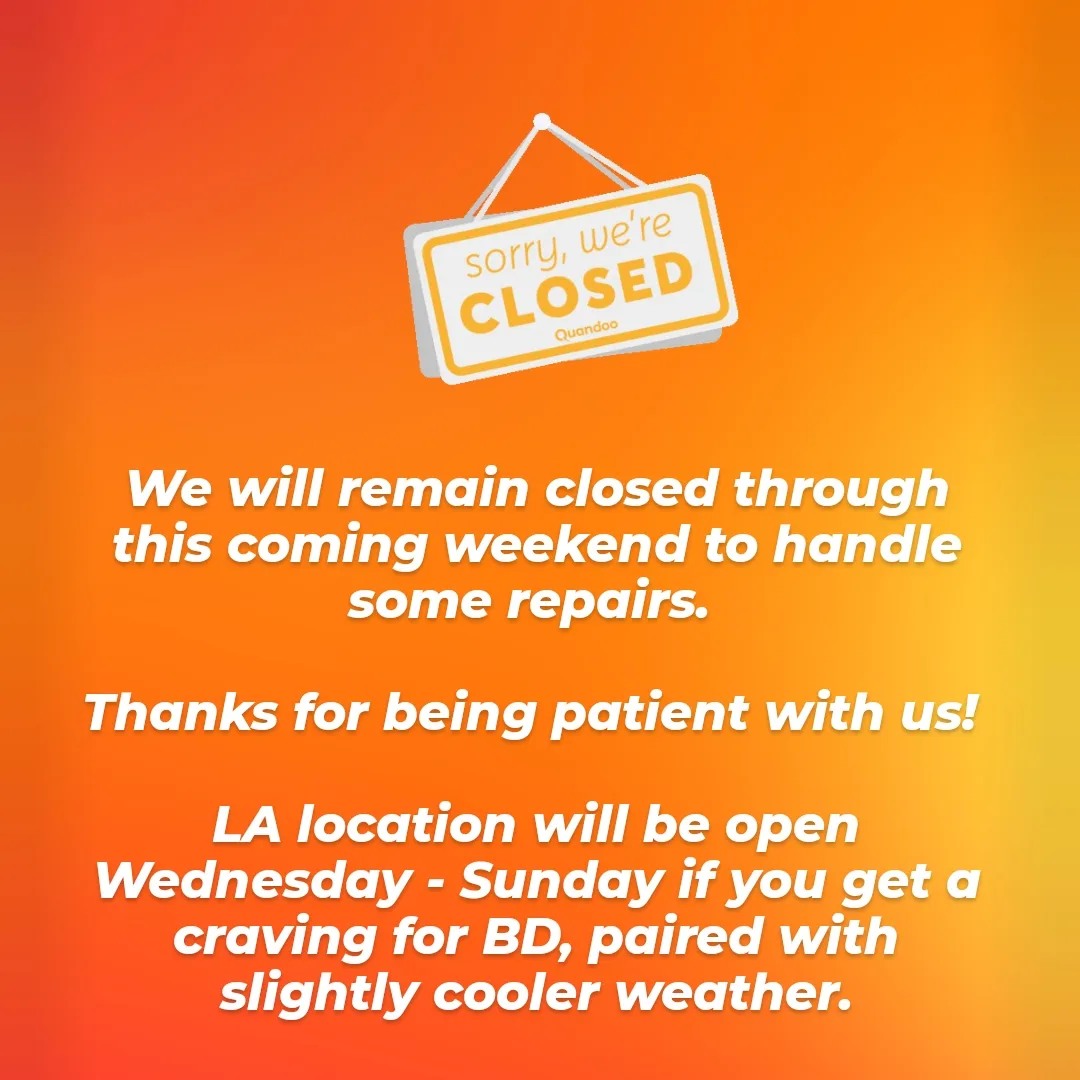 sorry, we're
CLOSED
Quandoo

We will remain closed through this coming weekend to handle some repairs.

Thanks for being patient with us!

LA location will be open Wednesday - Sunday if you get a craving for BD, paired with slightly cooler weather.